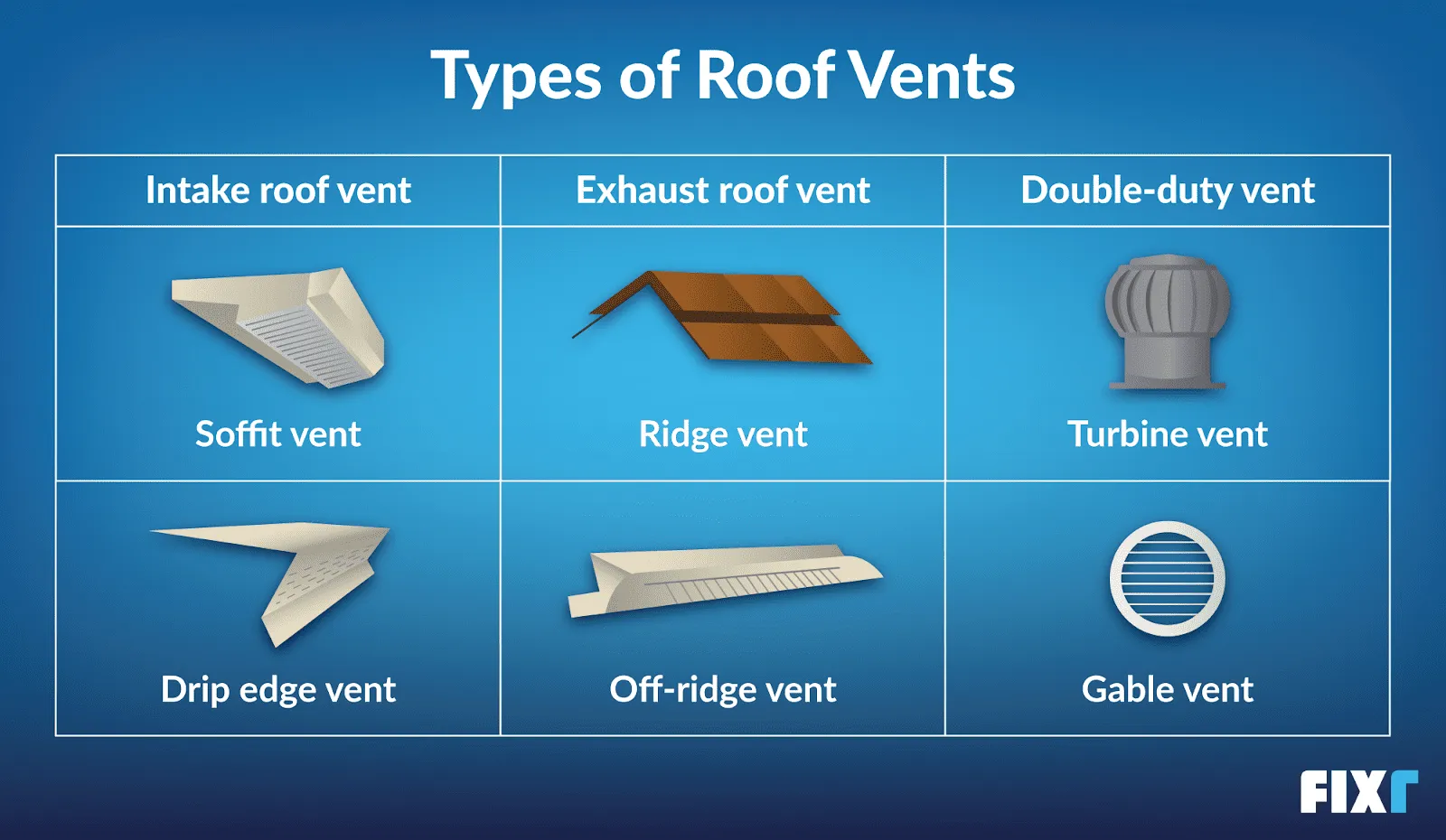 Types of Roof Vents

| Intake roof vent | Exhaust roof vent | Double-duty vent |
|---|---|---|
| Soffit vent | Ridge vent | Turbine vent |
| Drip edge vent | Off-ridge vent | Gable vent |

FIXr